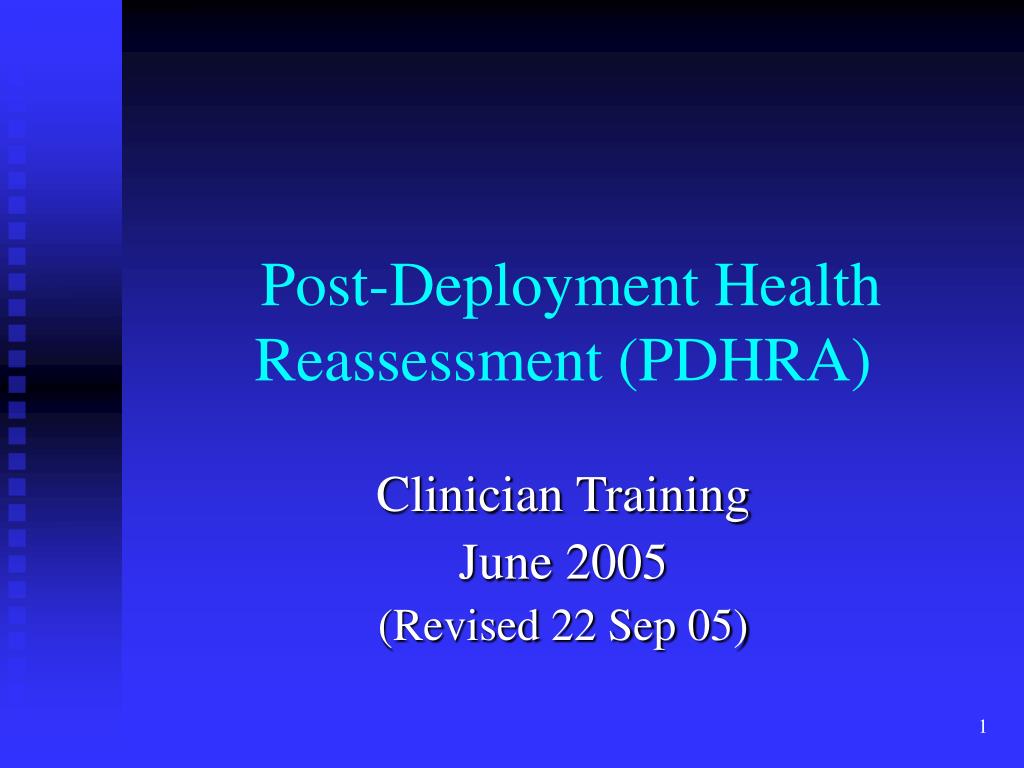 Post-Deployment Health Reassessment (PDHRA)

Clinician Training
June 2005
(Revised 22 Sep 05)

1